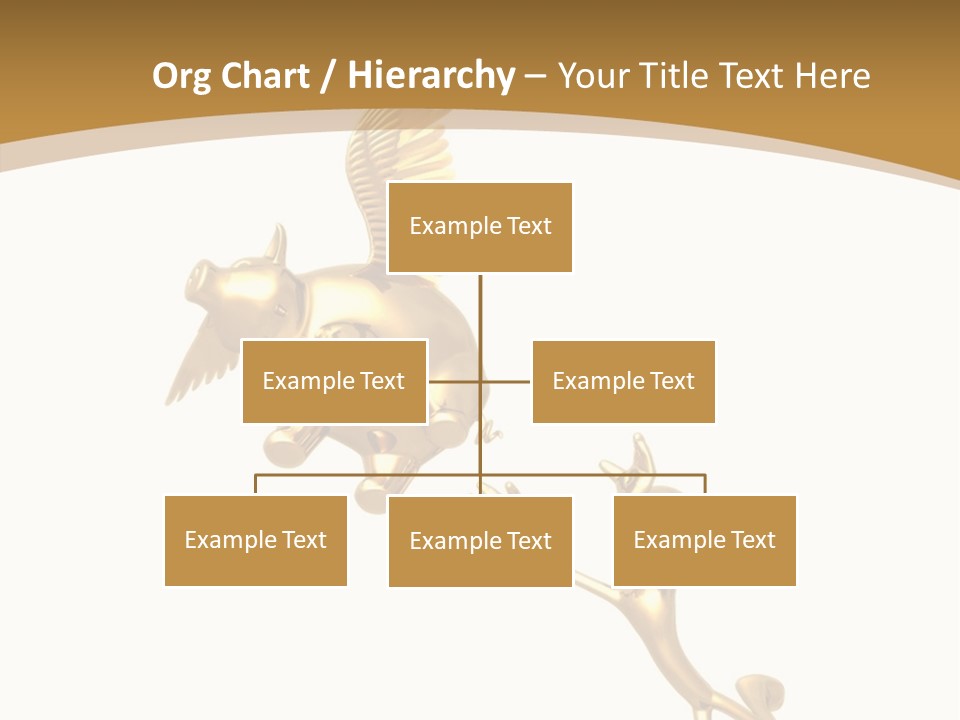 Org Chart / Hierarchy – Your Title Text Here

Example Text

Example Text

Example Text

Example Text

Example Text

Example Text